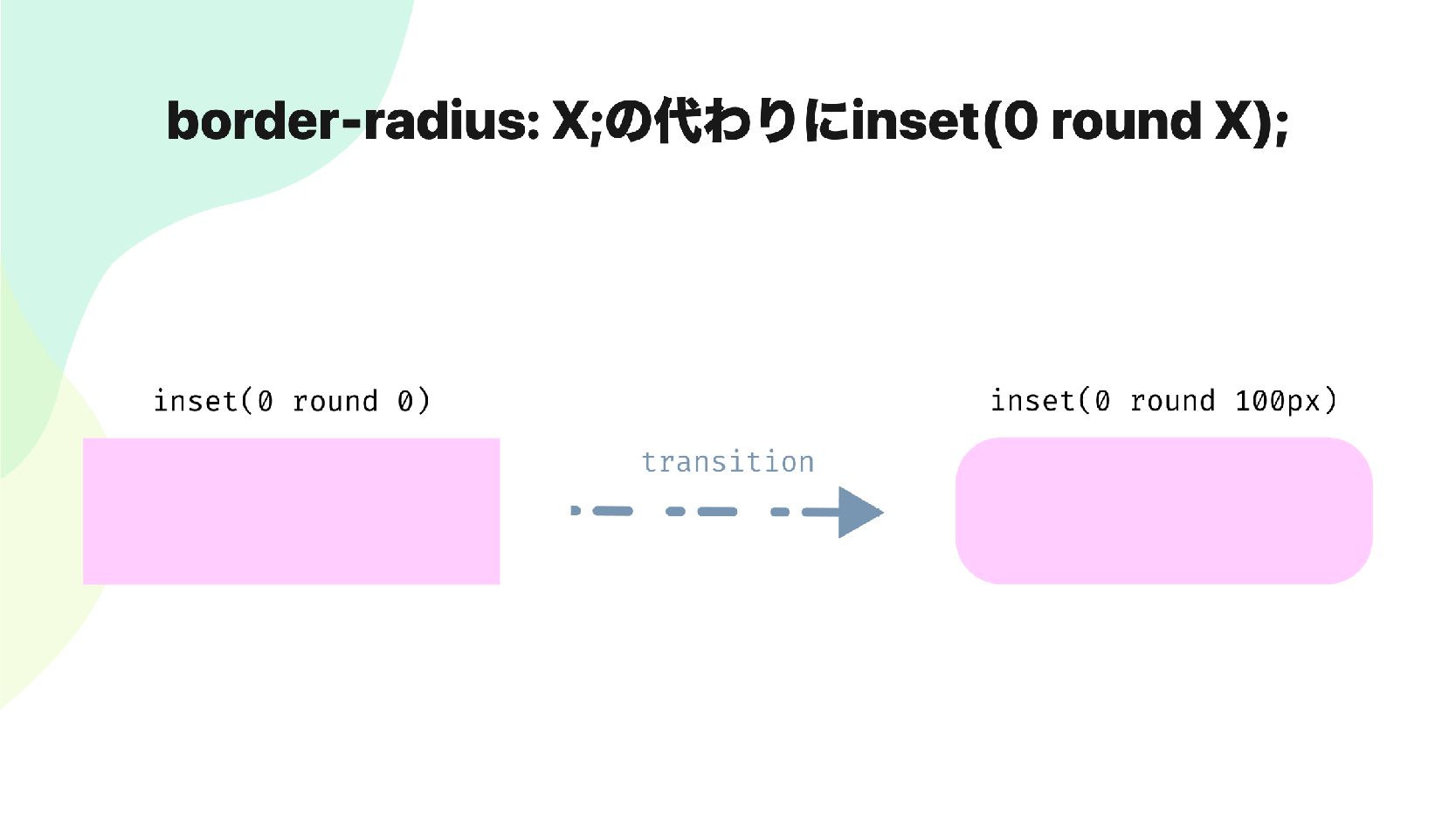 border-radius: X;の代わりにinset(0 round X);

inset(0 round 0)

transition

inset(0 round 100px)